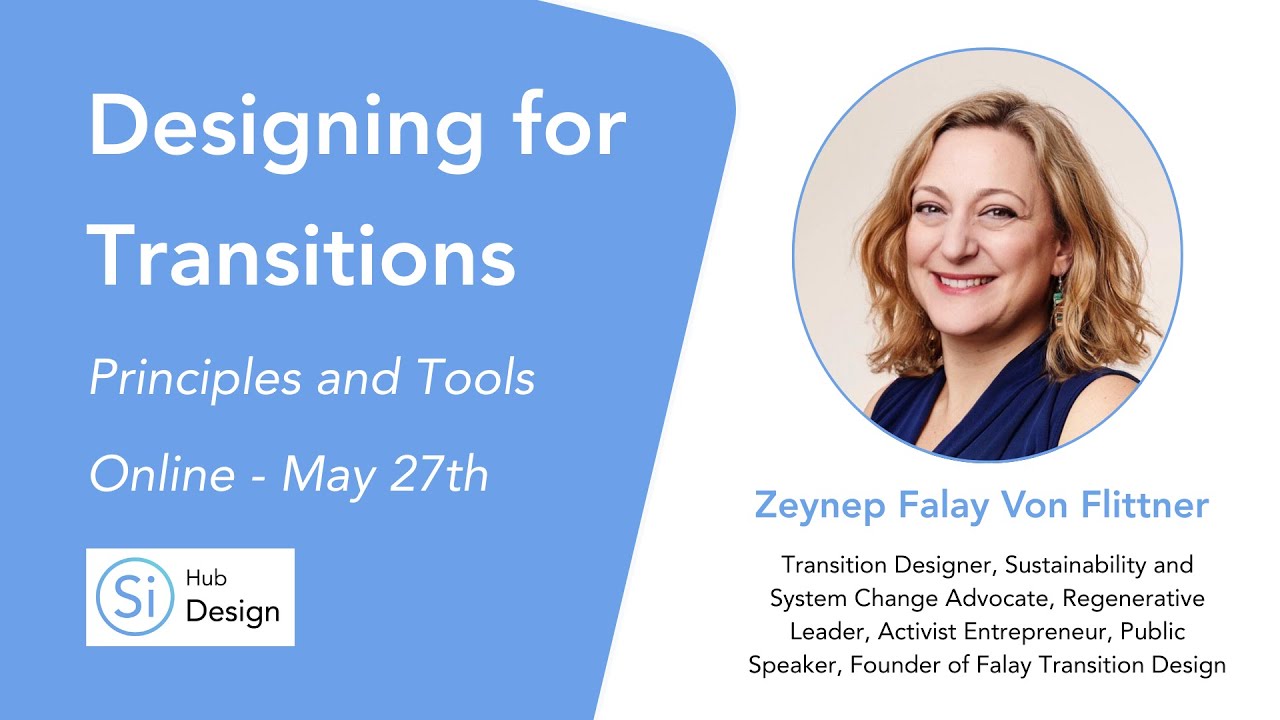 Designing for Transitions

Principles and Tools

Online - May 27th

Si Hub Design

Zeynep Falay Von Flittner

Transition Designer, Sustainability and System Change Advocate, Regenerative Leader, Activist Entrepreneur, Public Speaker, Founder of Falay Transition Design